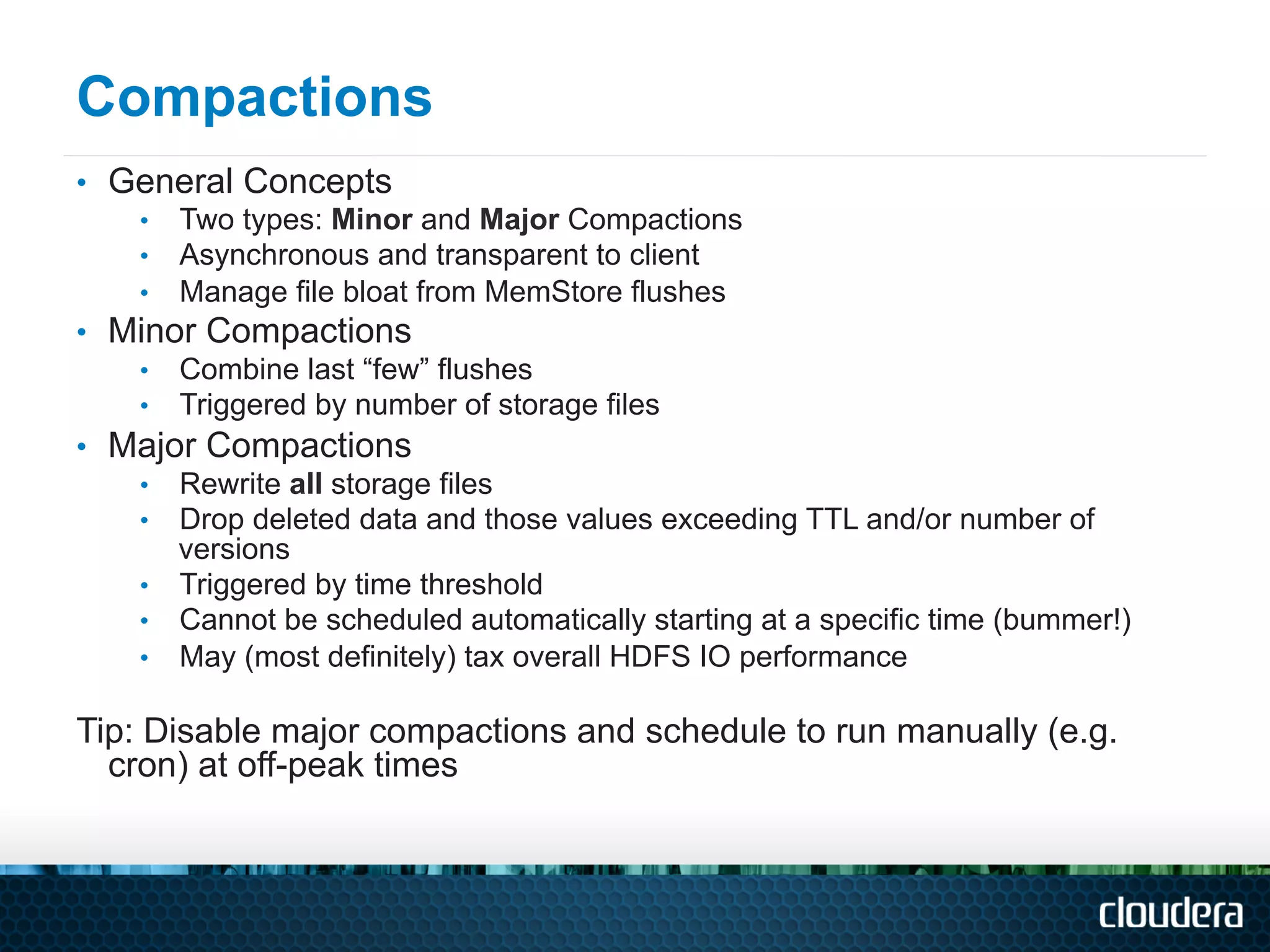 Compactions

• General Concepts
  • Two types: Minor and Major Compactions
  • Asynchronous and transparent to client
  • Manage file bloat from MemStore flushes
• Minor Compactions
  • Combine last “few” flushes
  • Triggered by number of storage files
• Major Compactions
  • Rewrite all storage files
  • Drop deleted data and those values exceeding TTL and/or number of versions
  • Triggered by time threshold
  • Cannot be scheduled automatically starting at a specific time (bummer!)
  • May (most definitely) tax overall HDFS IO performance

Tip: Disable major compactions and schedule to run manually (e.g. cron) at off-peak times

cloudera